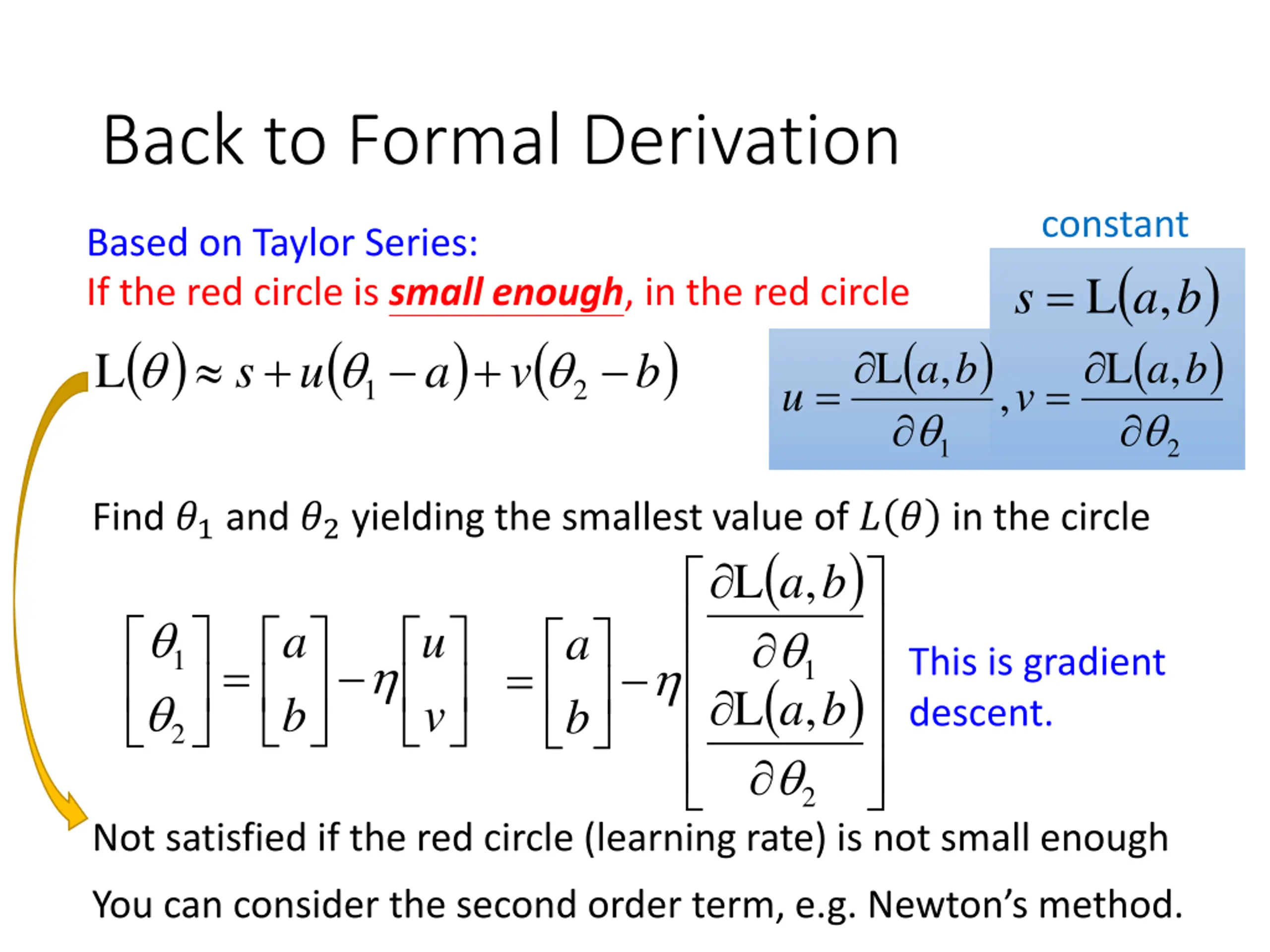 Back to Formal Derivation

Based on Taylor Series:

If the red circle is small enough, in the red circle

constant

$s = L(a,b)$

$L(\theta) \approx s + u(\theta_1 - a) + v(\theta_2 - b)$

$u = \frac{\partial L(a,b)}{\partial \theta_1}, v = \frac{\partial L(a,b)}{\partial \theta_2}$

Find $\theta_1$ and $\theta_2$ yielding the smallest value of $L(\theta)$ in the circle

$\begin{bmatrix} \theta_1 \\ \theta_2 \end{bmatrix} = \begin{bmatrix} a \\ b \end{bmatrix} - \eta \begin{bmatrix} u \\ v \end{bmatrix} = \begin{bmatrix} a \\ b \end{bmatrix} - \eta \begin{bmatrix} \frac{\partial L(a,b)}{\partial \theta_1} \\ \frac{\partial L(a,b)}{\partial \theta_2} \end{bmatrix}$

This is gradient descent.

Not satisfied if the red circle (learning rate) is not small enough

You can consider the second order term, e.g. Newton's method.